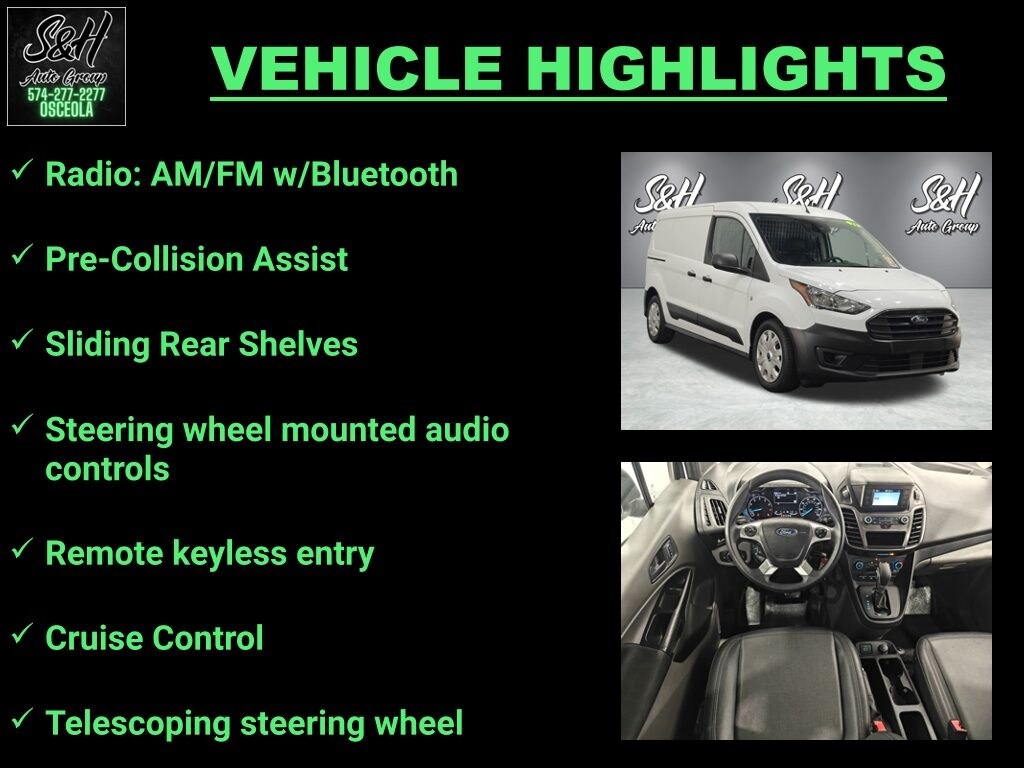 S&H
Auto Group
574-277-2277
OSCEOLA

VEHICLE HIGHLIGHTS

✓ Radio: AM/FM w/Bluetooth

✓ Pre-Collision Assist

✓ Sliding Rear Shelves

✓ Steering wheel mounted audio controls

✓ Remote keyless entry

✓ Cruise Control

✓ Telescoping steering wheel

S&H
Auto Group
S&H
S&H
Auto Group